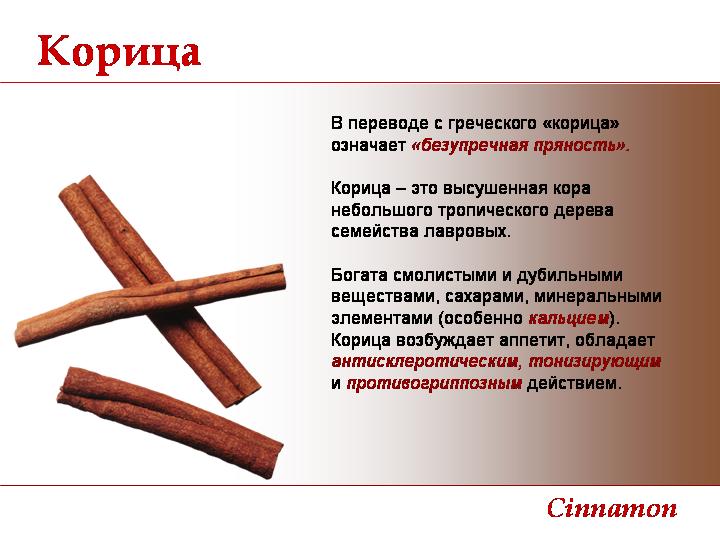 Корица

В переводе с греческого «корица» означает «безупречная пряность».

Корица – это высушенная кора небольшого тропического дерева семейства лавровых.

Богата смолистыми и дубильными веществами, сахарами, минеральными элементами (особенно кальцием). Корица возбуждает аппетит, обладает антисклеротическим, тонизирующим и противогриппозным действием.

Cinnamon